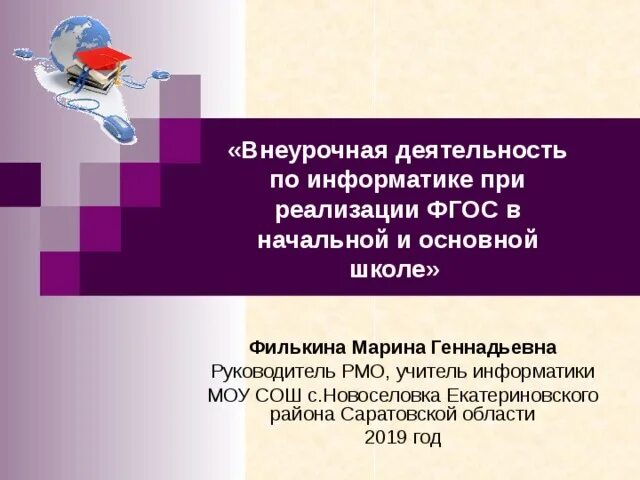 «Внеурочная деятельность по информатике при реализации ФГОС в начальной и основной школе»

Филькина Марина Геннадьевна
Руководитель РМО, учитель информатики
МОУ СОШ с.Новоселовка Екатериновского района Саратовской области
2019 год